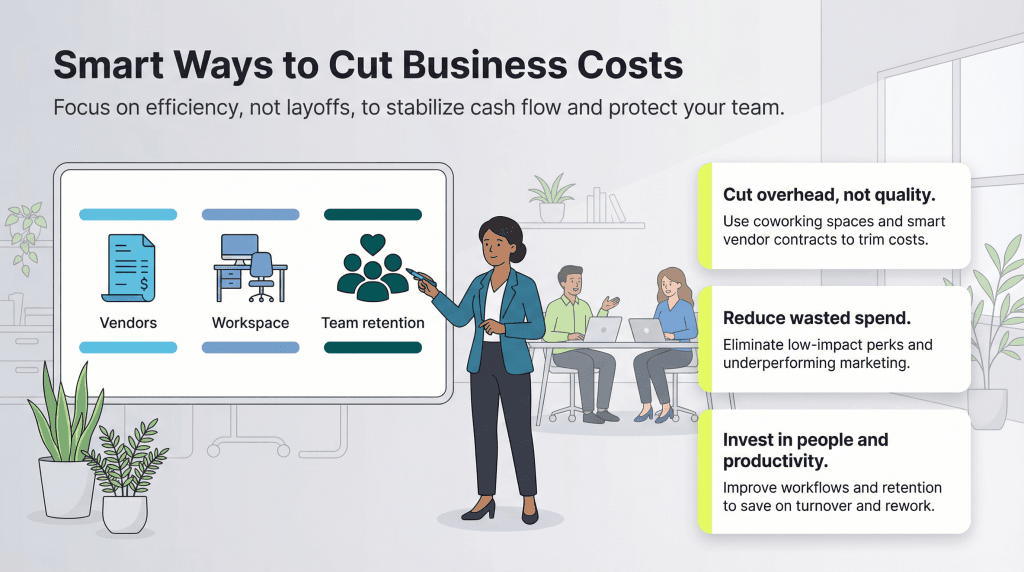 Smart Ways to Cut Business Costs

Focus on efficiency, not layoffs, to stabilize cash flow and protect your team.

Vendors

Workspace

Team retention

Cut overhead, not quality.

Use coworking spaces and smart vendor contracts to trim costs.

Reduce wasted spend.

Eliminate low-impact perks and underperforming marketing.

Invest in people and productivity.

Improve workflows and retention to save on turnover and rework.